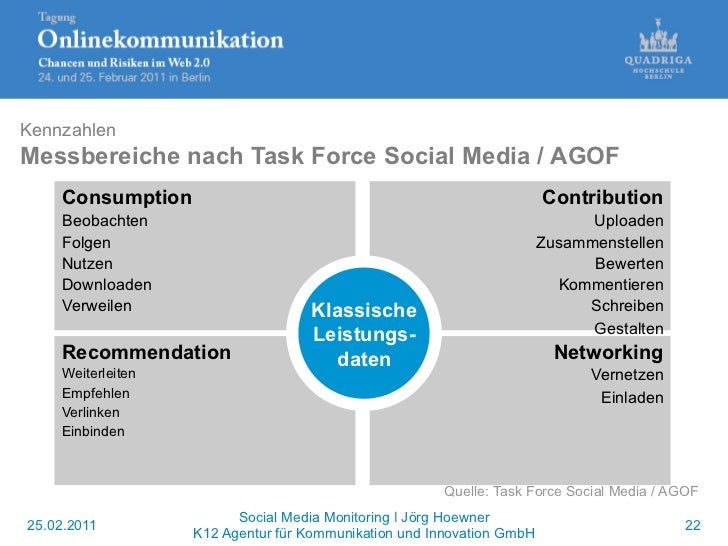 Tagung
Onlinekommunikation
Chancen und Risiken im Web 2.0
24. und 25. Februar 2011 in Berlin

QUADRIGA
HOCHSCHULE
BERLIN

Kennzahlen
Messbereiche nach Task Force Social Media / AGOF

Consumption
Beobachten
Folgen
Nutzen
Downloaden
Verweilen

Contribution
Uploaden
Zusammenstellen
Bewerten
Kommentieren
Schreiben
Gestalten

Klassische Leistungsdaten

Recommendation
Weiterleiten
Empfehlen
Verlinken
Einbinden

Networking
Vernetzen
Einladen

Quelle: Task Force Social Media / AGOF

25.02.2011

Social Media Monitoring | Jörg Hoewner
K12 Agentur für Kommunikation und Innovation GmbH

22